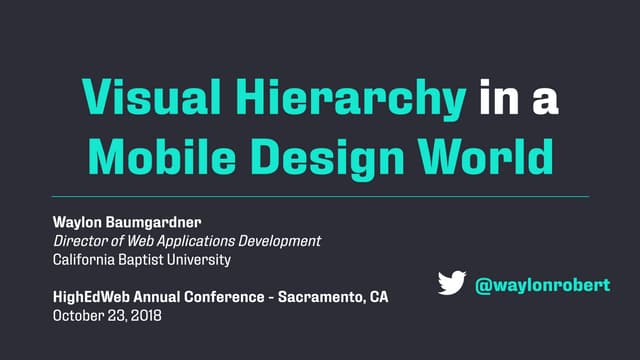 Visual Hierarchy in a Mobile Design World

Waylon Baumgardner
Director of Web Applications Development
California Baptist University

HighEdWeb Annual Conference - Sacramento, CA
October 23, 2018

@waylonrobert